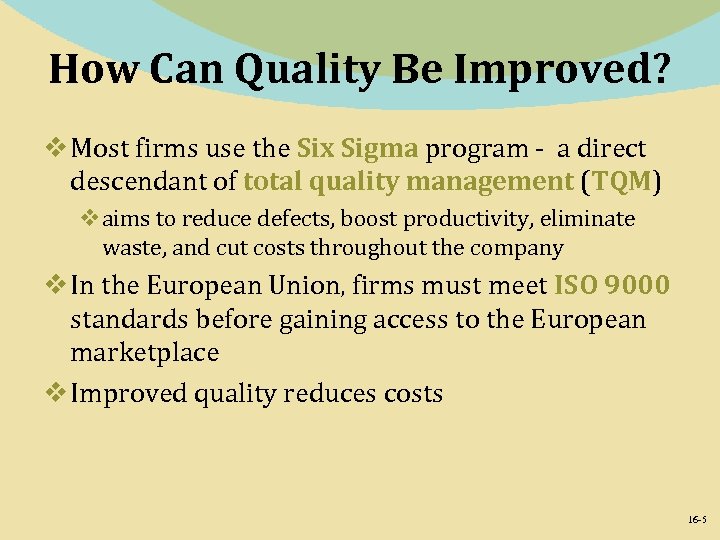 How Can Quality Be Improved?

❖ Most firms use the Six Sigma program - a direct descendant of total quality management (TQM)

❖ aims to reduce defects, boost productivity, eliminate waste, and cut costs throughout the company

❖ In the European Union, firms must meet ISO 9000 standards before gaining access to the European marketplace

❖ Improved quality reduces costs

16-5